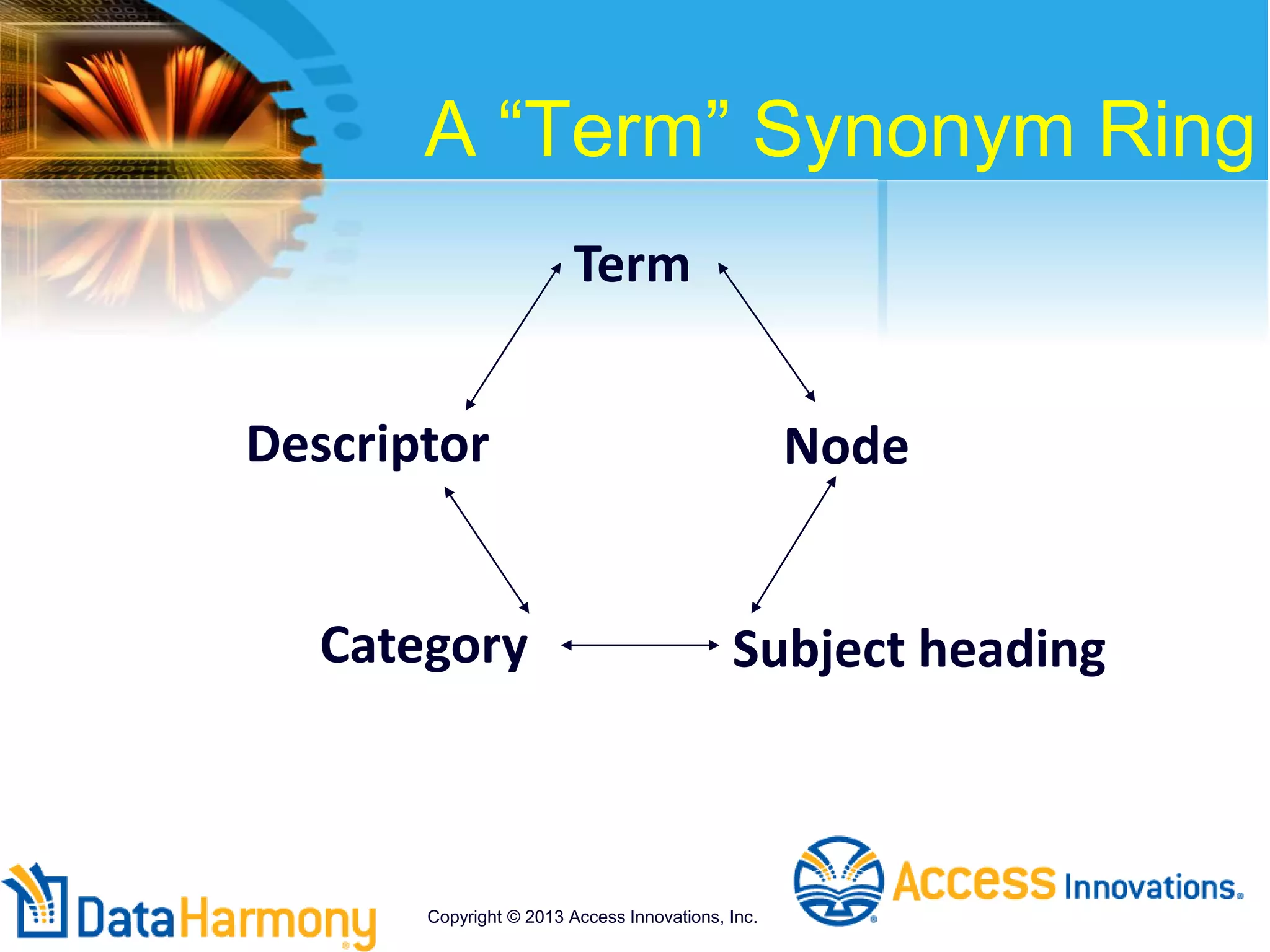 A “Term” Synonym Ring

Term

Descriptor

Node

Category

Subject heading

DataHarmony

Copyright © 2013 Access Innovations, Inc.

Access Innovations.